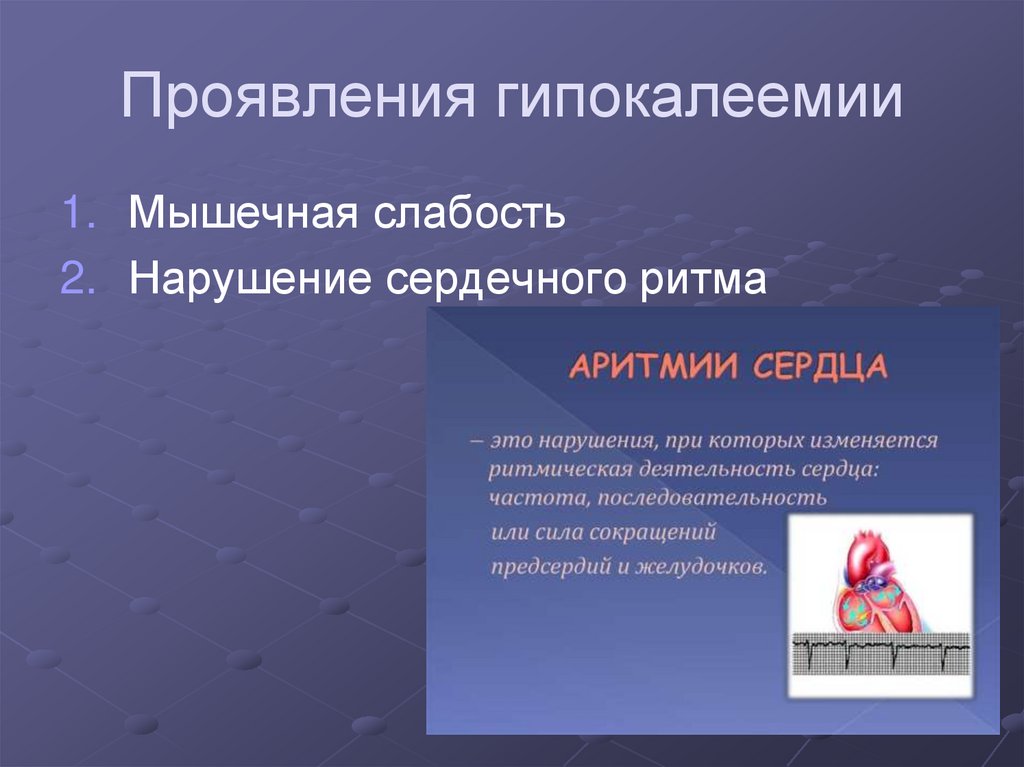 Проявления гипокалеемии

1. Мышечная слабость
2. Нарушение сердечного ритма

АРИТМИИ СЕРДЦА

– это нарушения, при которых изменяется ритмическая деятельность сердца: частота, последовательность или сила сокращений предсердий и желудочков.